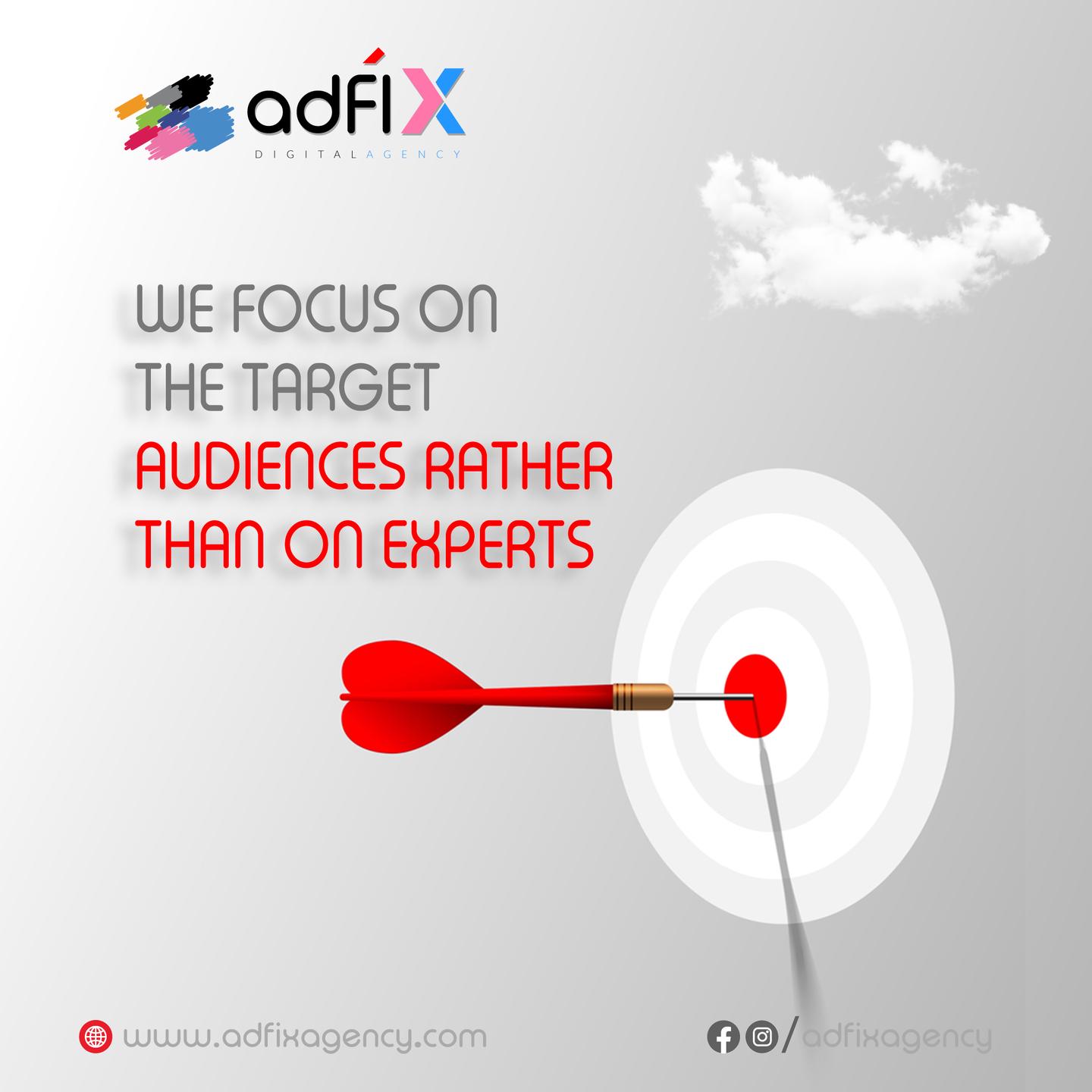 adfíX
DIGITAL AGENCY

WE FOCUS ON THE TARGET AUDIENCES RATHER THAN ON EXPERTS

www.adfixagency.com

/adfixagency